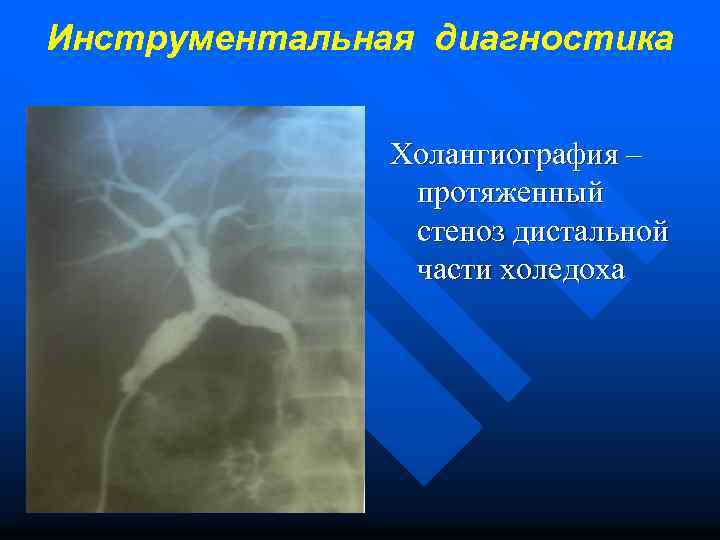 Инструментальная диагностика

Холангиография – протяженный стеноз дистальной части холедоха